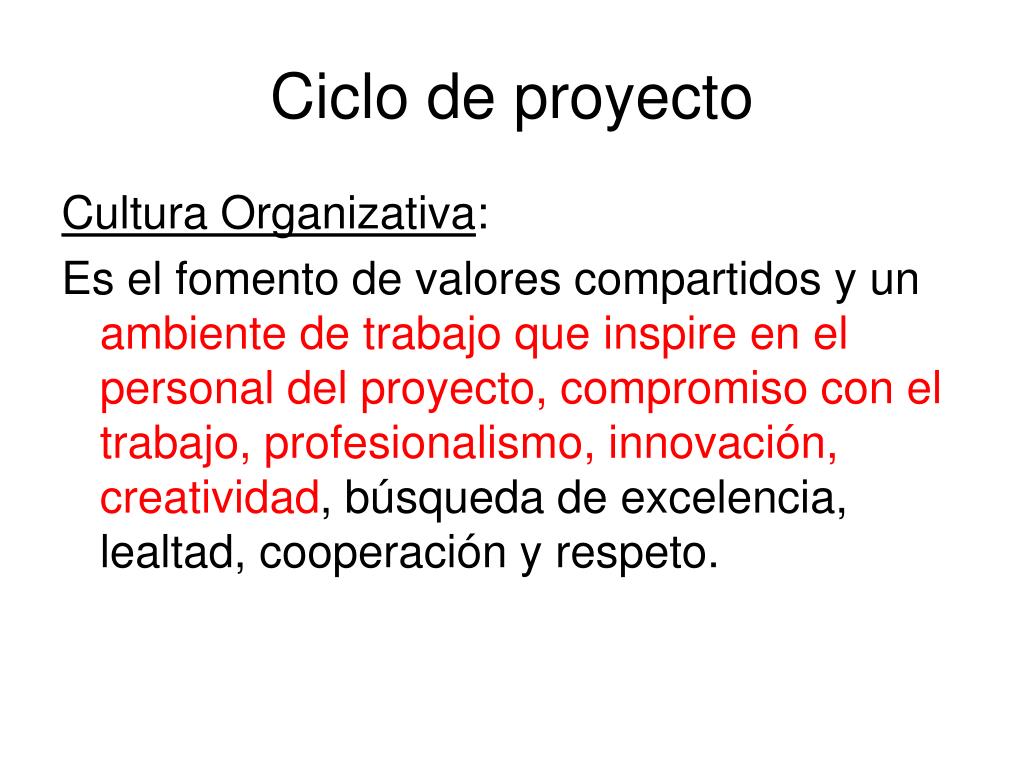 Ciclo de proyecto

Cultura Organizativa:

Es el fomento de valores compartidos y un ambiente de trabajo que inspire en el personal del proyecto, compromiso con el trabajo, profesionalismo, innovación, creatividad, búsqueda de excelencia, lealtad, cooperación y respeto.